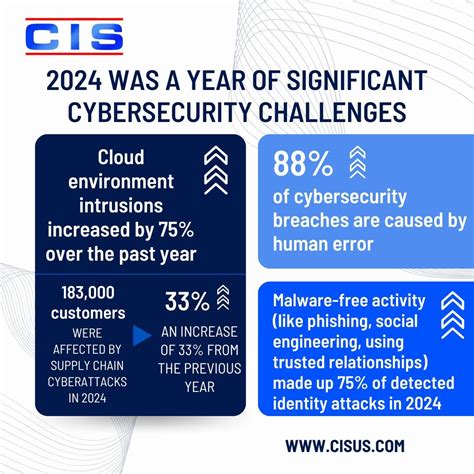 CIS

2024 WAS A YEAR OF SIGNIFICANT CYBERSECURITY CHALLENGES

Cloud environment intrusions increased by 75% over the past year

183,000 customers WERE AFFECTED BY SUPPLY CHAIN CYBERATTACKS IN 2024

33% AN INCREASE OF 33% FROM THE PREVIOUS YEAR

88% of cybersecurity breaches are caused by human error

Malware-free activity (like phishing, social engineering, using trusted relationships) made up 75% of detected identity attacks in 2024

WWW.CISUS.COM